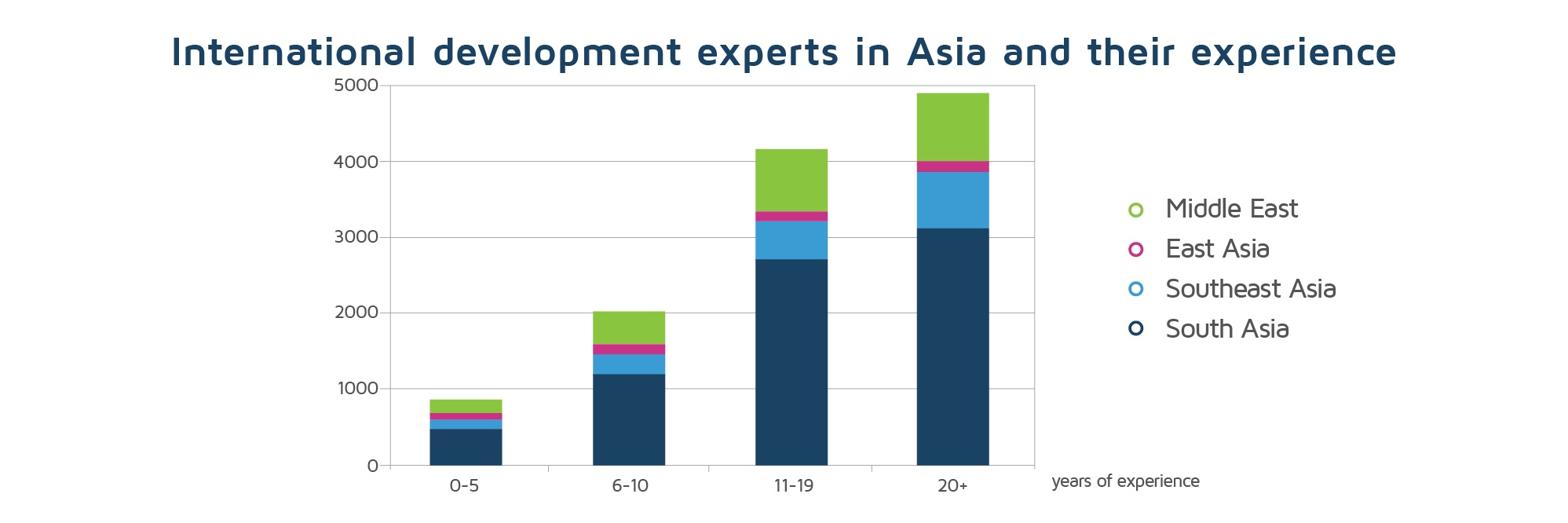 International development experts in Asia and their experience

5000
4000
3000
2000
1000
0

0-5
6-10
11-19
20+

years of experience

Middle East
East Asia
Southeast Asia
South Asia